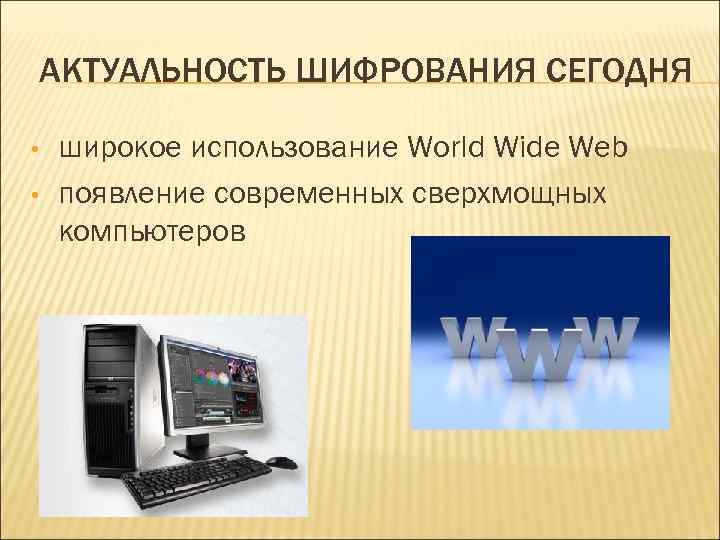 АКТУАЛЬНОСТЬ ШИФРОВАНИЯ СЕГОДНЯ

• широкое использование World Wide Web
• появление современных сверхмощных компьютеров

WWW